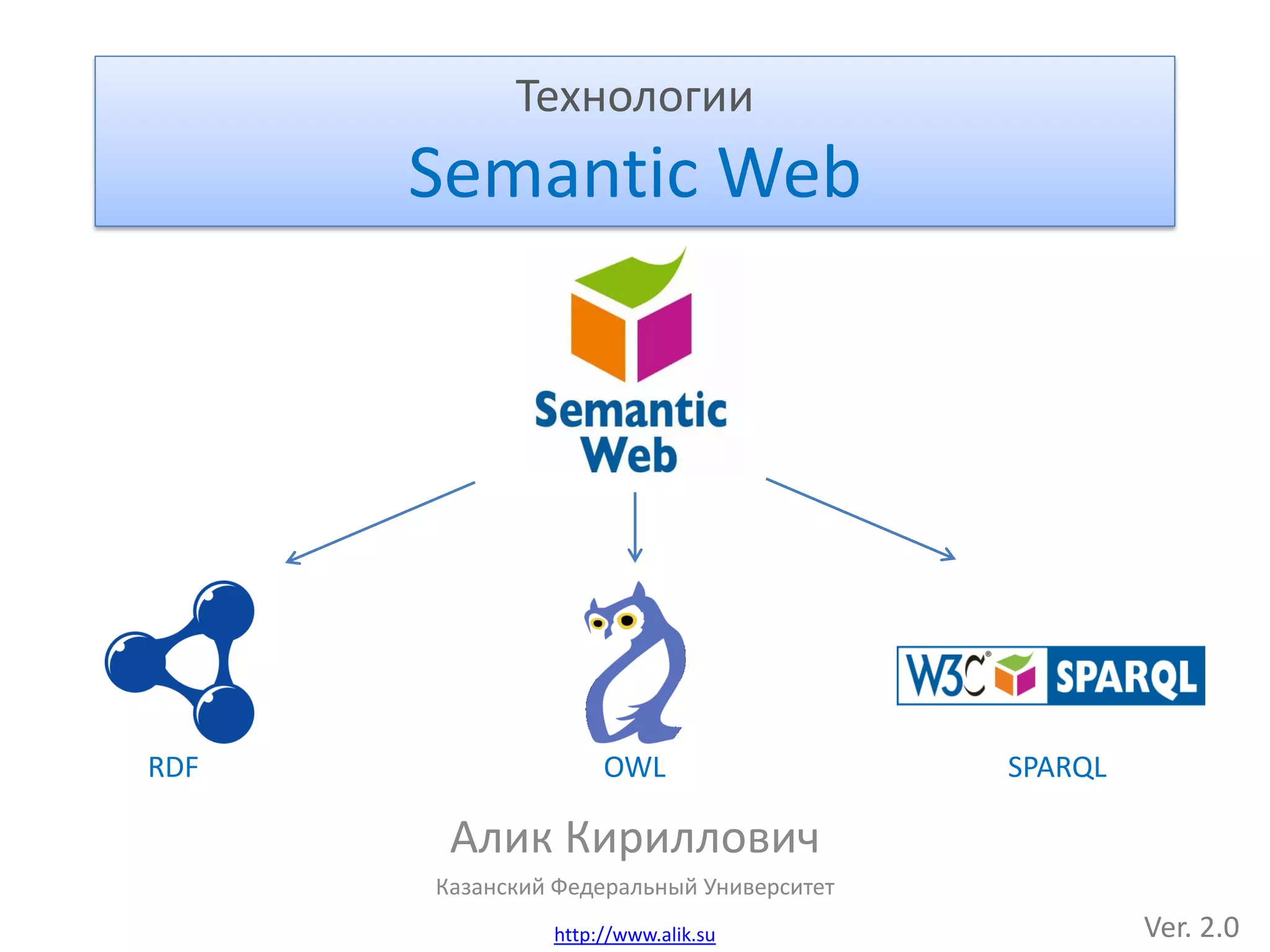 Технологии

Semantic Web

Semantic Web

W3C® SPARQL

RDF

OWL

SPARQL

Алик Кириллович

Казанский Федеральный Университет

http://www.alik.su

Ver. 2.0